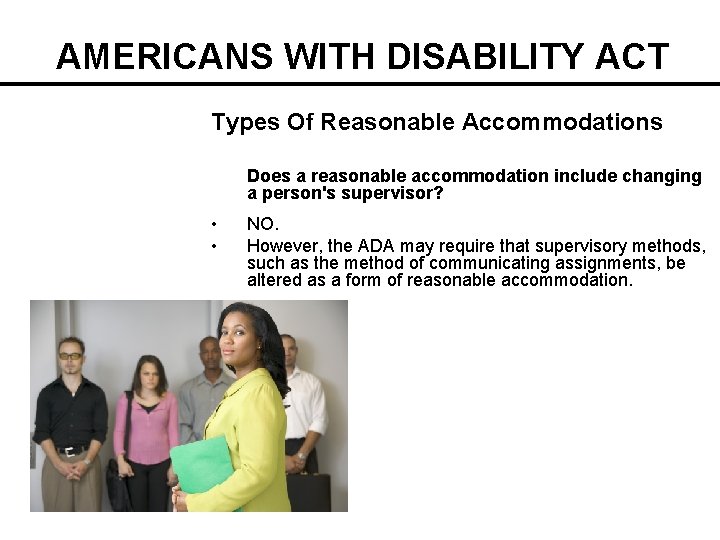 AMERICANS WITH DISABILITY ACT

Types Of Reasonable Accommodations

Does a reasonable accommodation include changing a person's supervisor?

• NO.
• However, the ADA may require that supervisory methods, such as the method of communicating assignments, be altered as a form of reasonable accommodation.